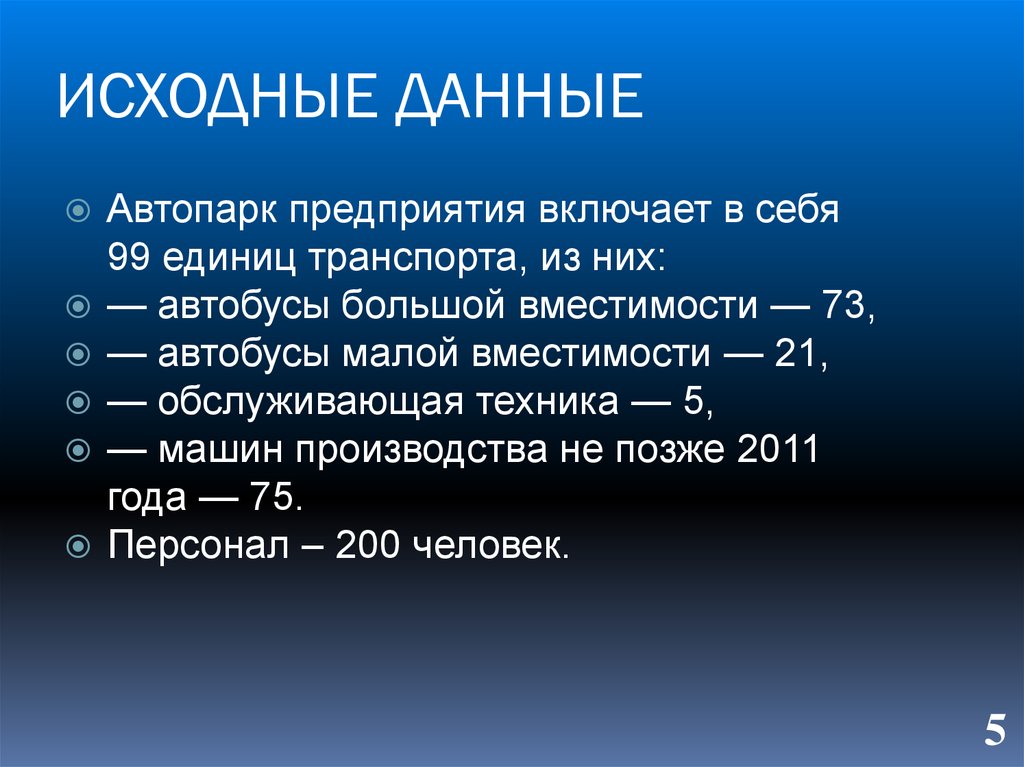 ИСХОДНЫЕ ДАННЫЕ

Автопарк предприятия включает в себя 99 единиц транспорта, из них:
— автобусы большой вместимости — 73,
— автобусы малой вместимости — 21,
— обслуживающая техника — 5,
— машин производства не позже 2011 года — 75.
Персонал – 200 человек.

5